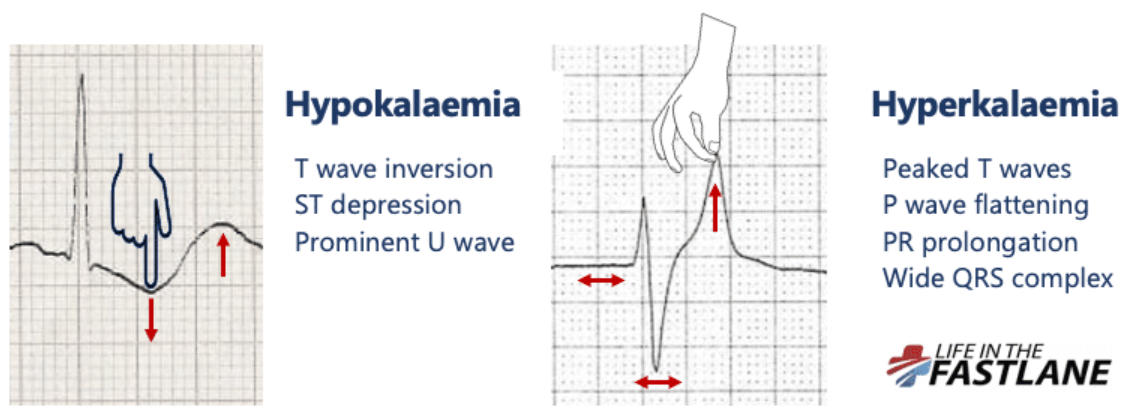 Hypokalaemia

T wave inversion
ST depression
Prominent U wave

Hyperkalaemia

Peaked T waves
P wave flattening
PR prolongation
Wide QRS complex

LIFE IN THE FASTLANE